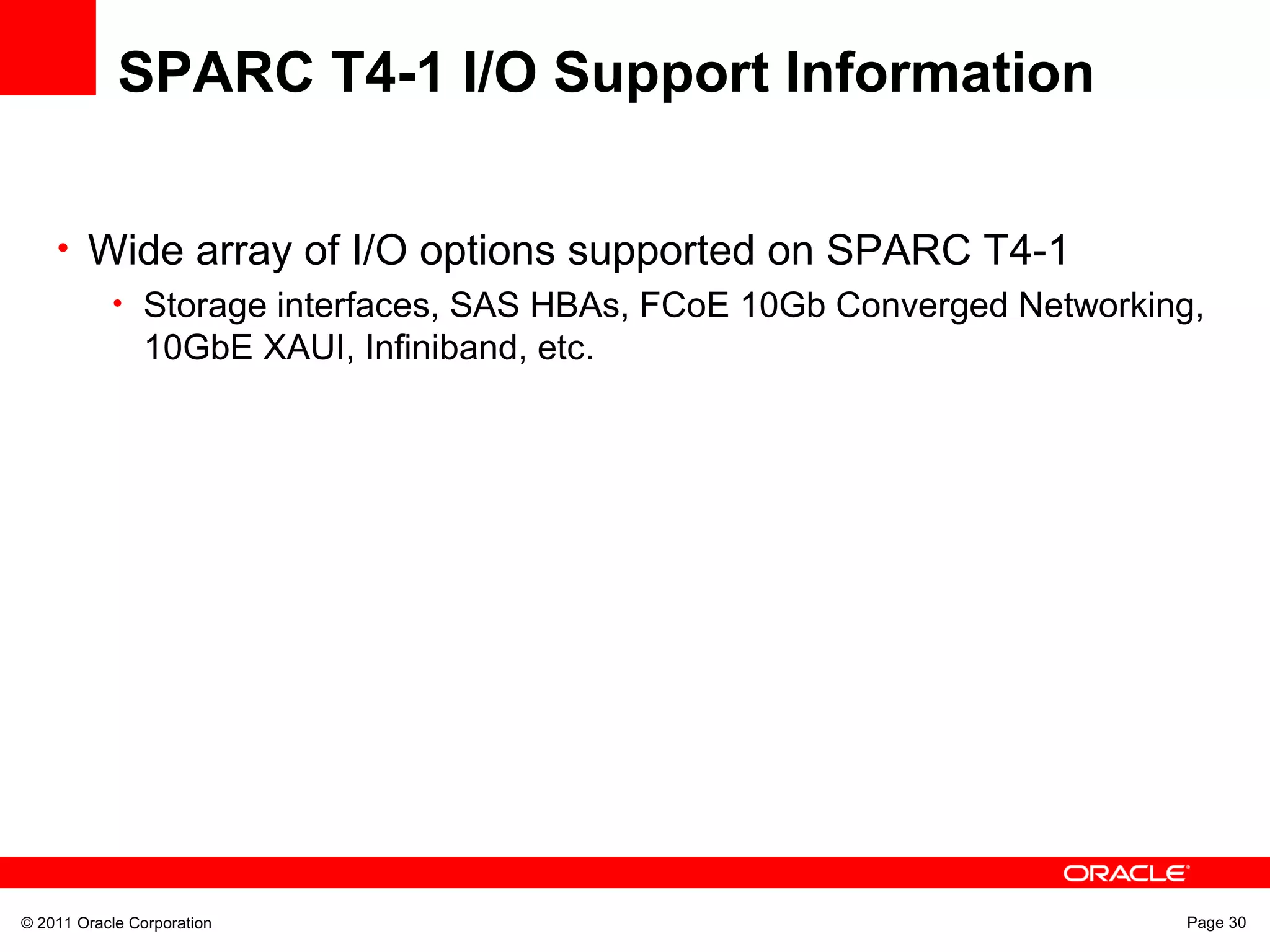 SPARC T4-1 I/O Support Information

• Wide array of I/O options supported on SPARC T4-1
  • Storage interfaces, SAS HBAs, FCoE 10Gb Converged Networking, 10GbE XAUI, Infiniband, etc.

ORACLE®

© 2011 Oracle Corporation

Page 30